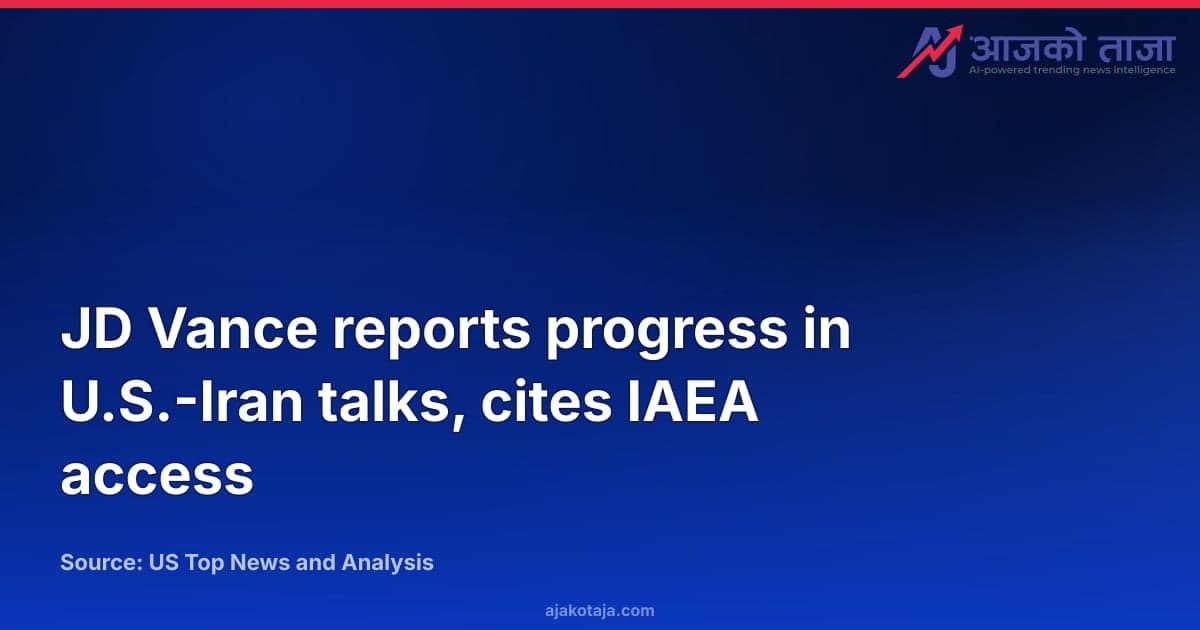 आजको ताजा
AI-powered trending news intelligence

JD Vance reports progress in U.S.-Iran talks, cites IAEA access

Source: US Top News and Analysis

ajakotaja.com